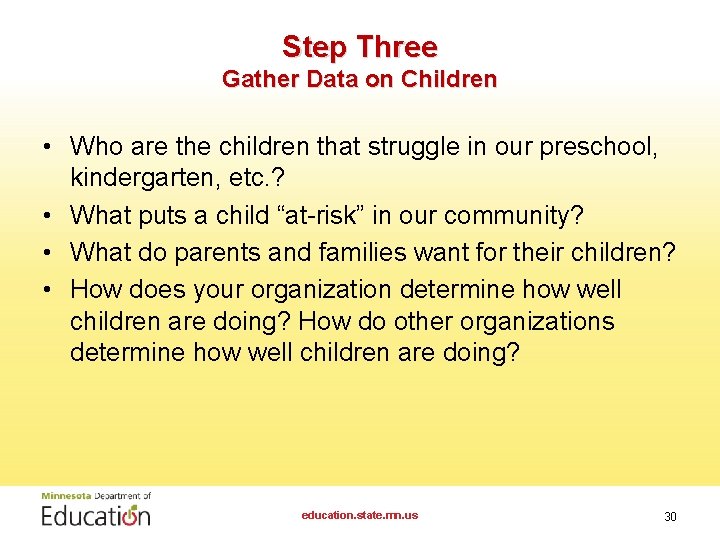 Step Three
Gather Data on Children

• Who are the children that struggle in our preschool, kindergarten, etc.?
• What puts a child “at-risk” in our community?
• What do parents and families want for their children?
• How does your organization determine how well children are doing? How do other organizations determine how well children are doing?

Minnesota Department of
Education

education.state.mn.us

30